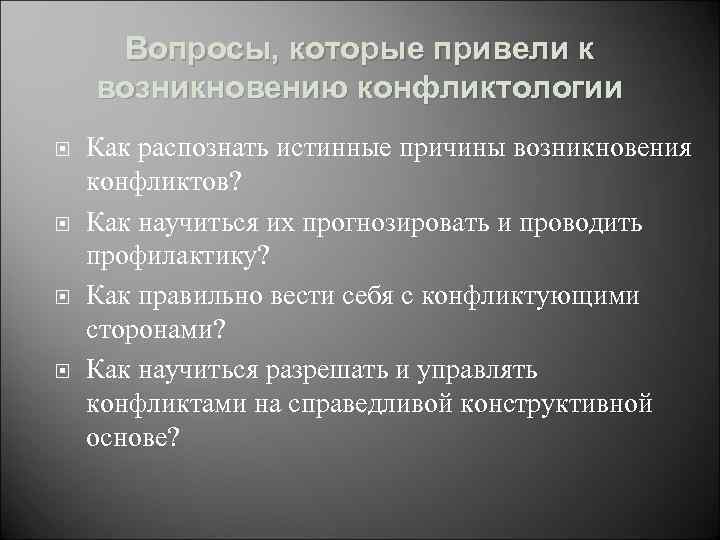 Вопросы, которые привели к возникновению конфликтологии

Как распознать истинные причины возникновения конфликтов?

Как научиться их прогнозировать и проводить профилактику?

Как правильно вести себя с конфликтующими сторонами?

Как научиться разрешать и управлять конфликтами на справедливой конструктивной основе?